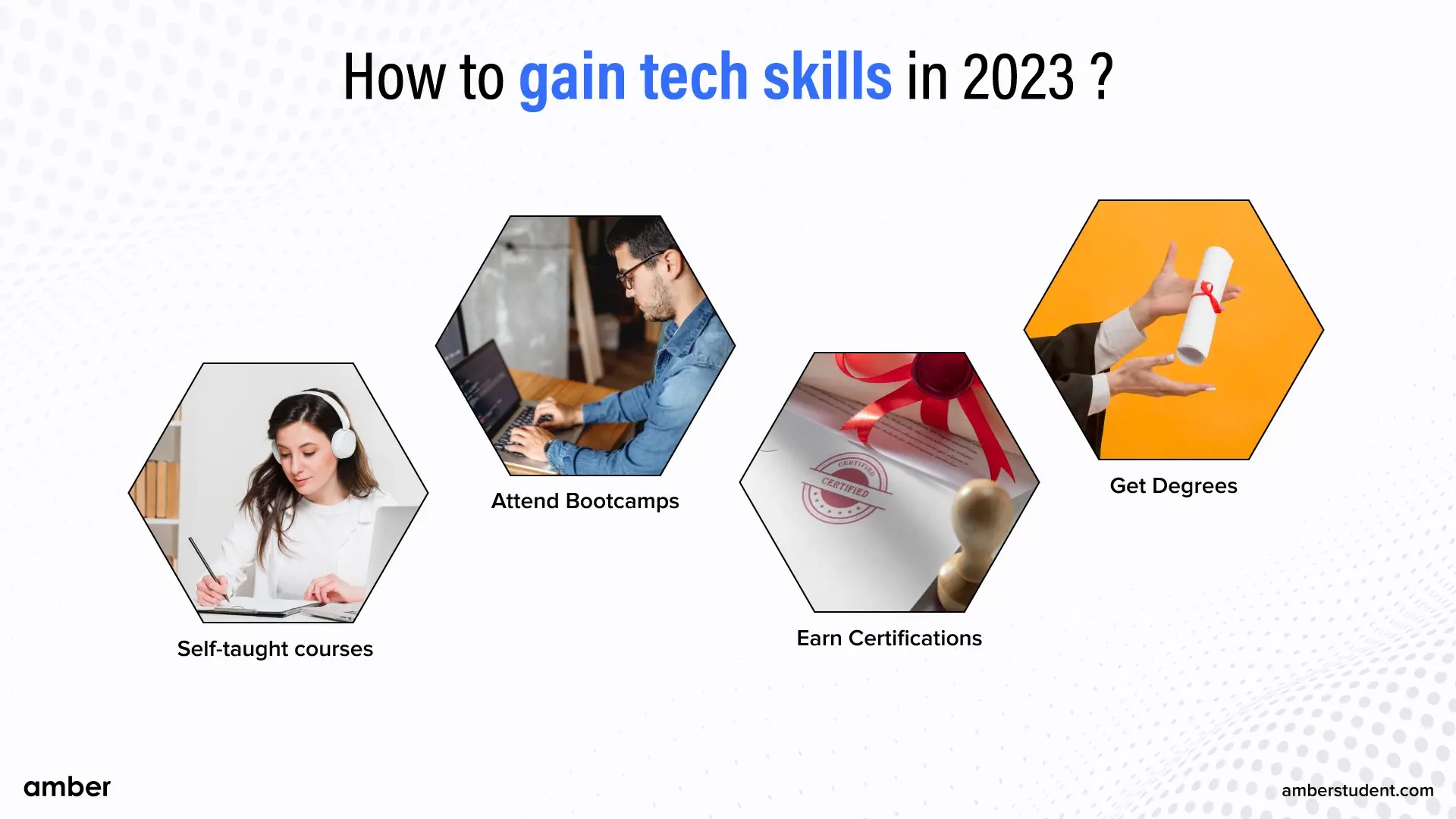 How to gain tech skills in 2023 ?

Self-taught courses

Attend Bootcamps

CERTIFIED
CERTIFIED

Earn Certifications

Get Degrees

amber

amberstudent.com